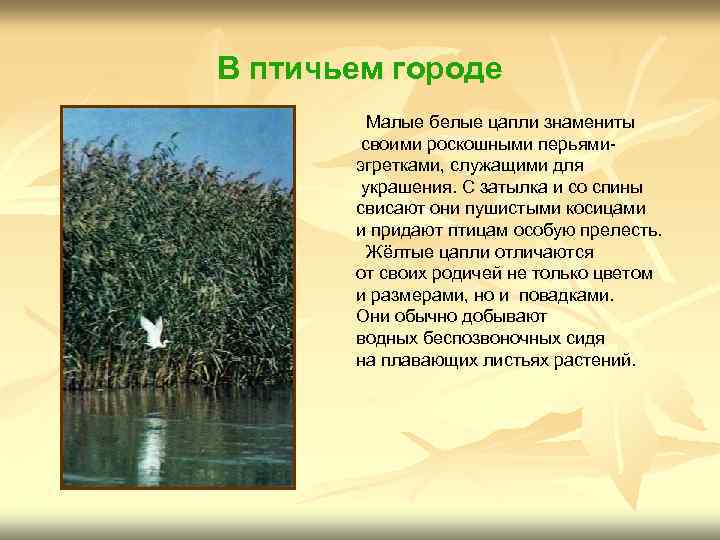 В птичьем городе

Малые белые цапли знамениты своими роскошными перьями-эгретками, служащими для украшения. С затылка и со спины свисают они пушистыми косицами и придают птицам особую прелесть.

Жёлтые цапли отличаются от своих родичей не только цветом и размерами, но и повадками. Они обычно добывают водных беспозвоночных сидя на плавающих листьях растений.